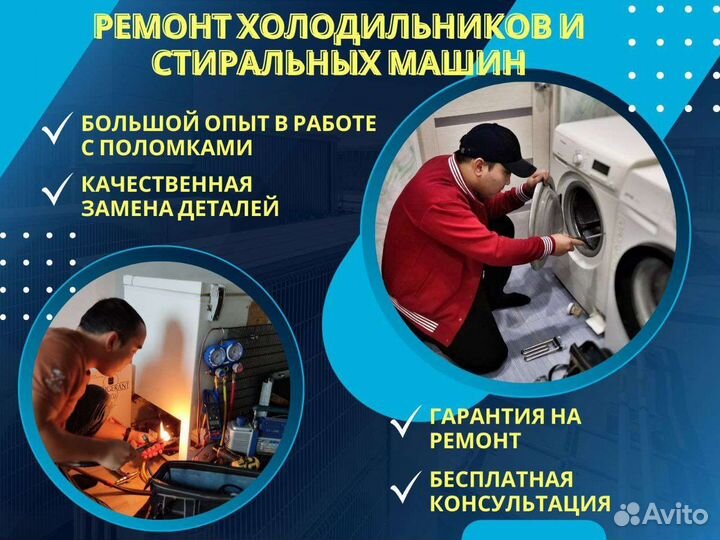 РЕМОНТ ХОЛОДИЛЬНИКОВ И СТИРАЛЬНЫХ МАШИН

БОЛЬШОЙ ОПЫТ В РАБОТЕ С ПОЛОМКАМИ

КАЧЕСТВЕННАЯ ЗАМЕНА ДЕТАЛЕЙ

ГАРАНТИЯ НА РЕМОНТ

БЕСПЛАТНАЯ КОНСУЛЬТАЦИЯ

Avito